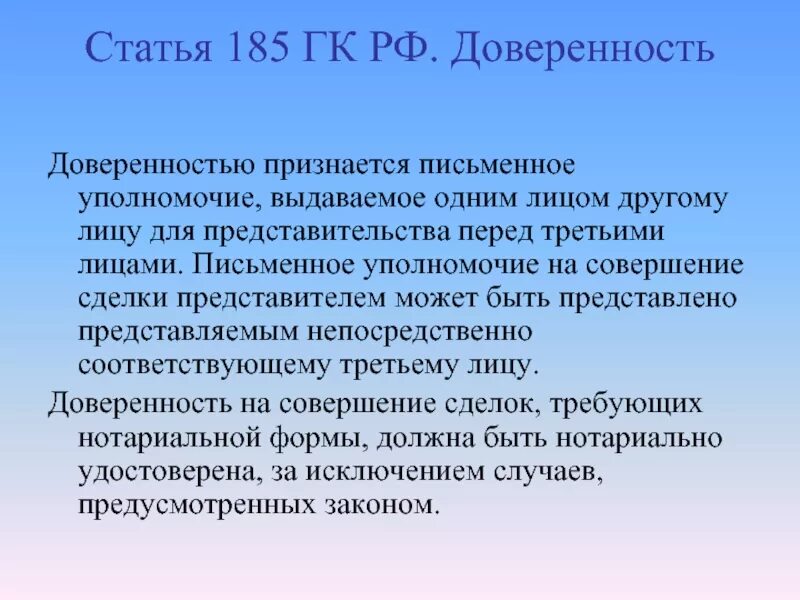 Статья 185 ГК РФ. Доверенность

Доверенностью признается письменное уполномочие, выдаваемое одним лицом другому лицу для представительства перед третьими лицами. Письменное уполномочие на совершение сделки представителем может быть представлено представляемым непосредственно соответствующему третьему лицу.

Доверенность на совершение сделок, требующих нотариальной формы, должна быть нотариально удостоверена, за исключением случаев, предусмотренных законом.